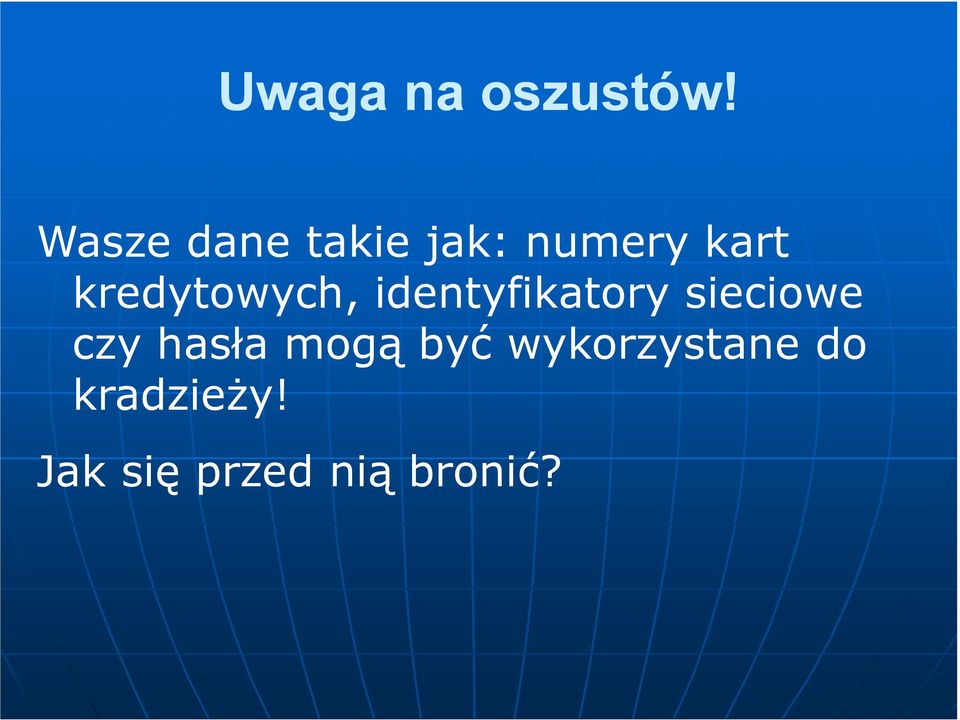 Uwaga na oszustów!

Wasze dane takie jak: numery kart kredytowych, identyfikatory sieciowe czy hasła mogą być wykorzystane do kradzieży!

Jak się przed nią bronić?